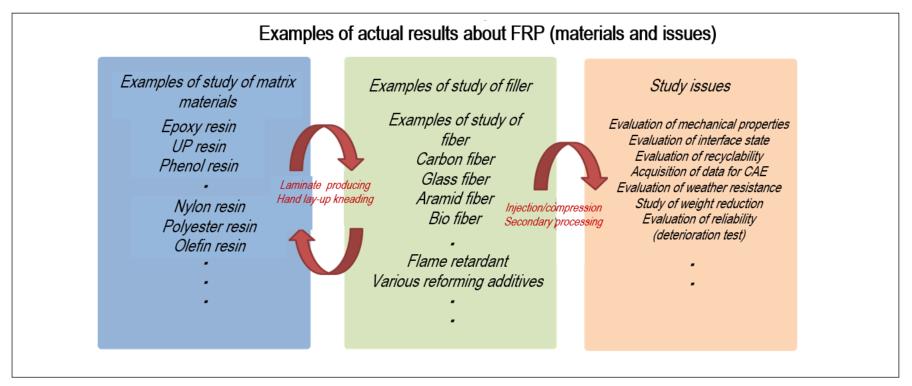 Examples of actual results about FRP (materials and issues)

Examples of study of matrix materials

Epoxy resin
UP resin
Phenol resin
.
Nylon resin
Polyester resin
Olefin resin
.
.
.

Laminate producing
Hand lay-up kneading

Examples of study of filler

Examples of study of fiber
Carbon fiber
Glass fiber
Aramid fiber
Bio fiber
.
Flame retardant
Various reforming additives
.
.

Injection/compression
Secondary processing

Study issues

Evaluation of mechanical properties
Evaluation of interface state
Evaluation of recyclability
Acquisition of data for CAE
Evaluation of weather resistance
Study of weight reduction
Evaluation of reliability
(deterioration test)
.
.